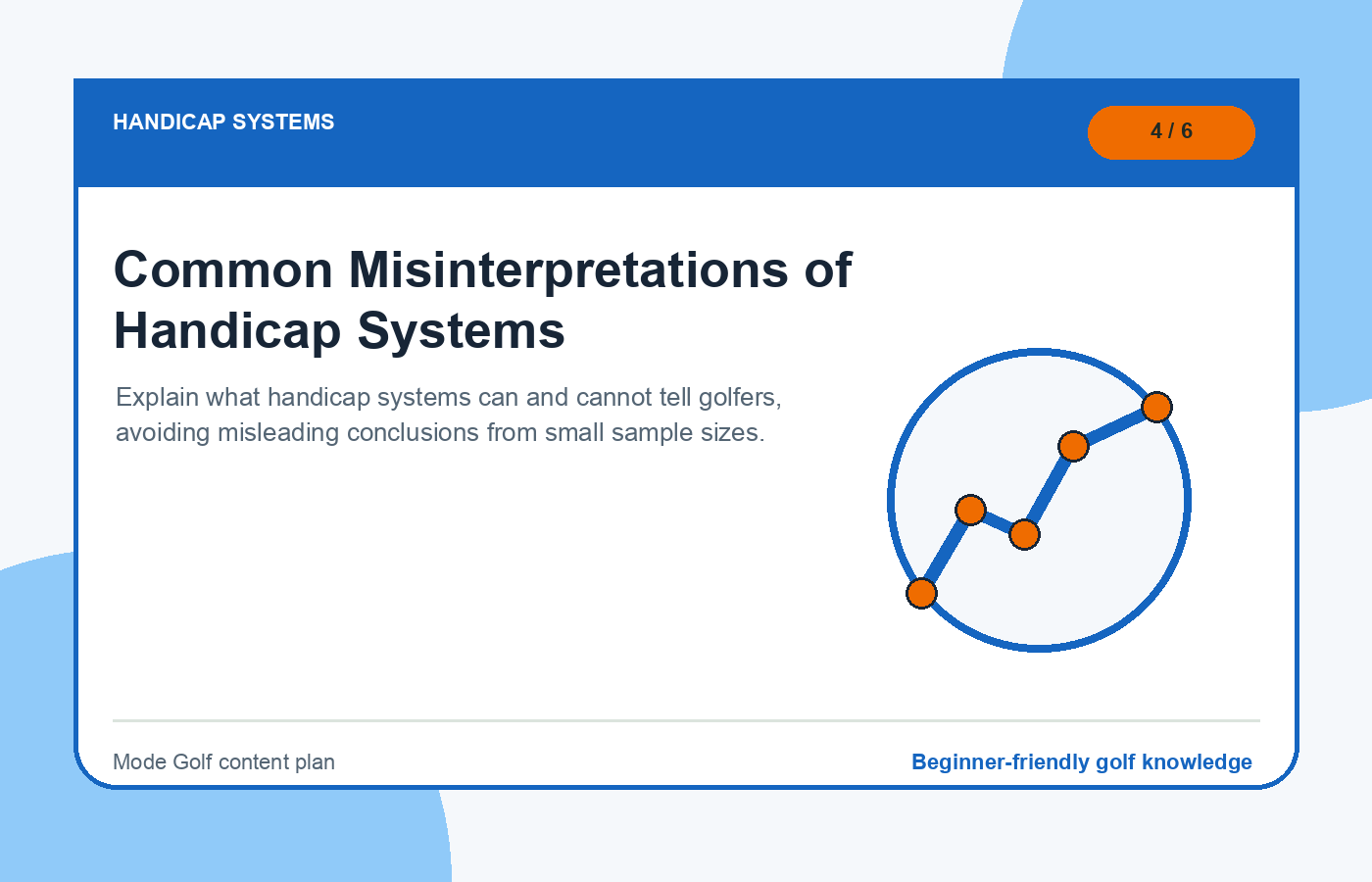 HANDICAP SYSTEMS

4 / 6

Common Misinterpretations of Handicap Systems

Explain what handicap systems can and cannot tell golfers, avoiding misleading conclusions from small sample sizes.

Mode Golf content plan

Beginner-friendly golf knowledge